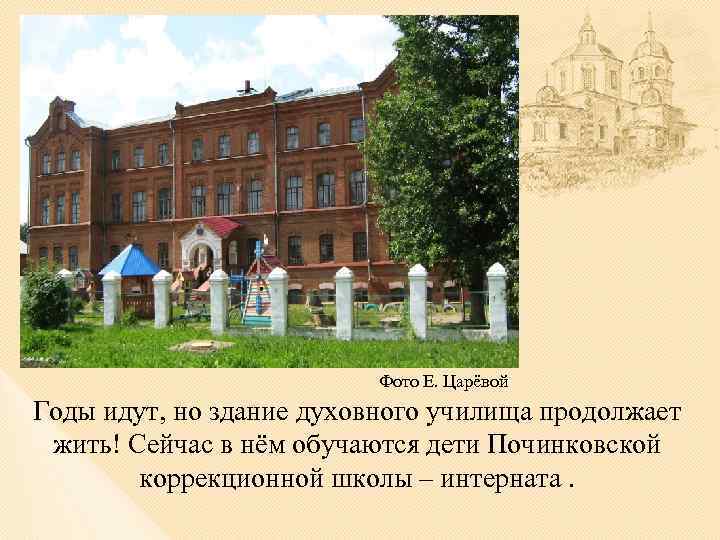 Фото Е. Царёвой

Годы идут, но здание духовного училища продолжает жить! Сейчас в нём обучаются дети Починковской коррекционной школы – интерната .